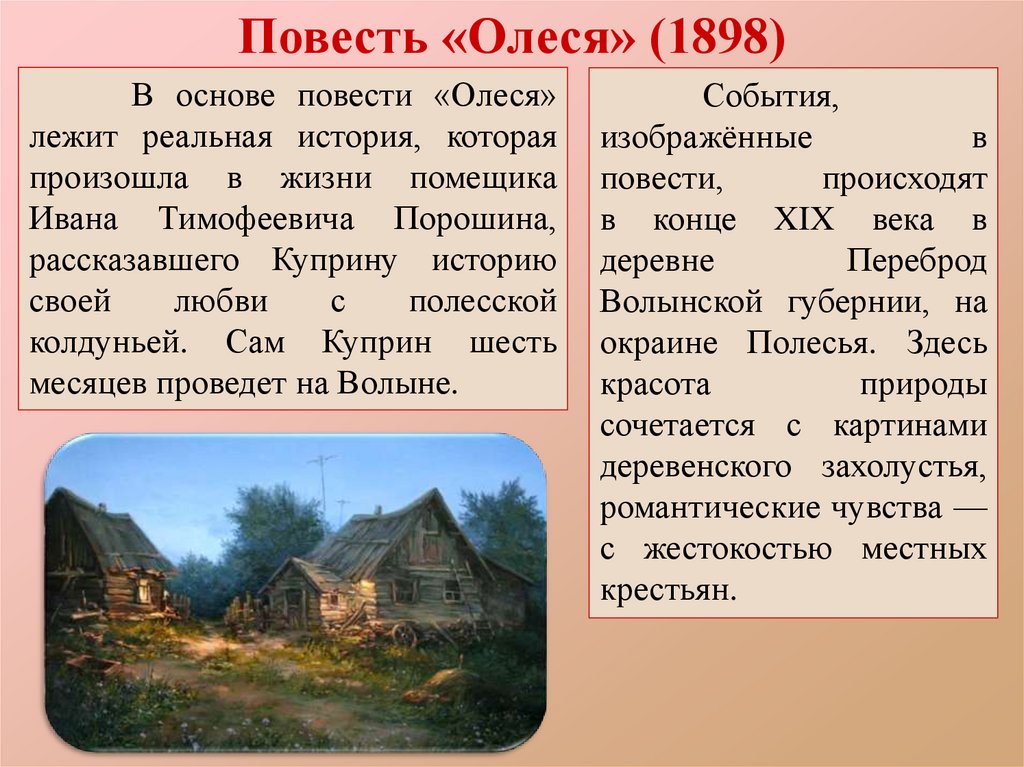 Повесть «Олеся» (1898)

В основе повести «Олеся» лежит реальная история, которая произошла в жизни помещика Ивана Тимофеевича Порошина, рассказавшего Куприну историю своей любви с полесской колдуньей. Сам Куприн шесть месяцев проведет на Волыне.

События, изображённые в повести, происходят в конце XIX века в деревне Переброд Волынской губернии, на окраине Полесья. Здесь красота природы сочетается с картинами деревенского захолустья, романтические чувства — с жестокостью местных крестьян.